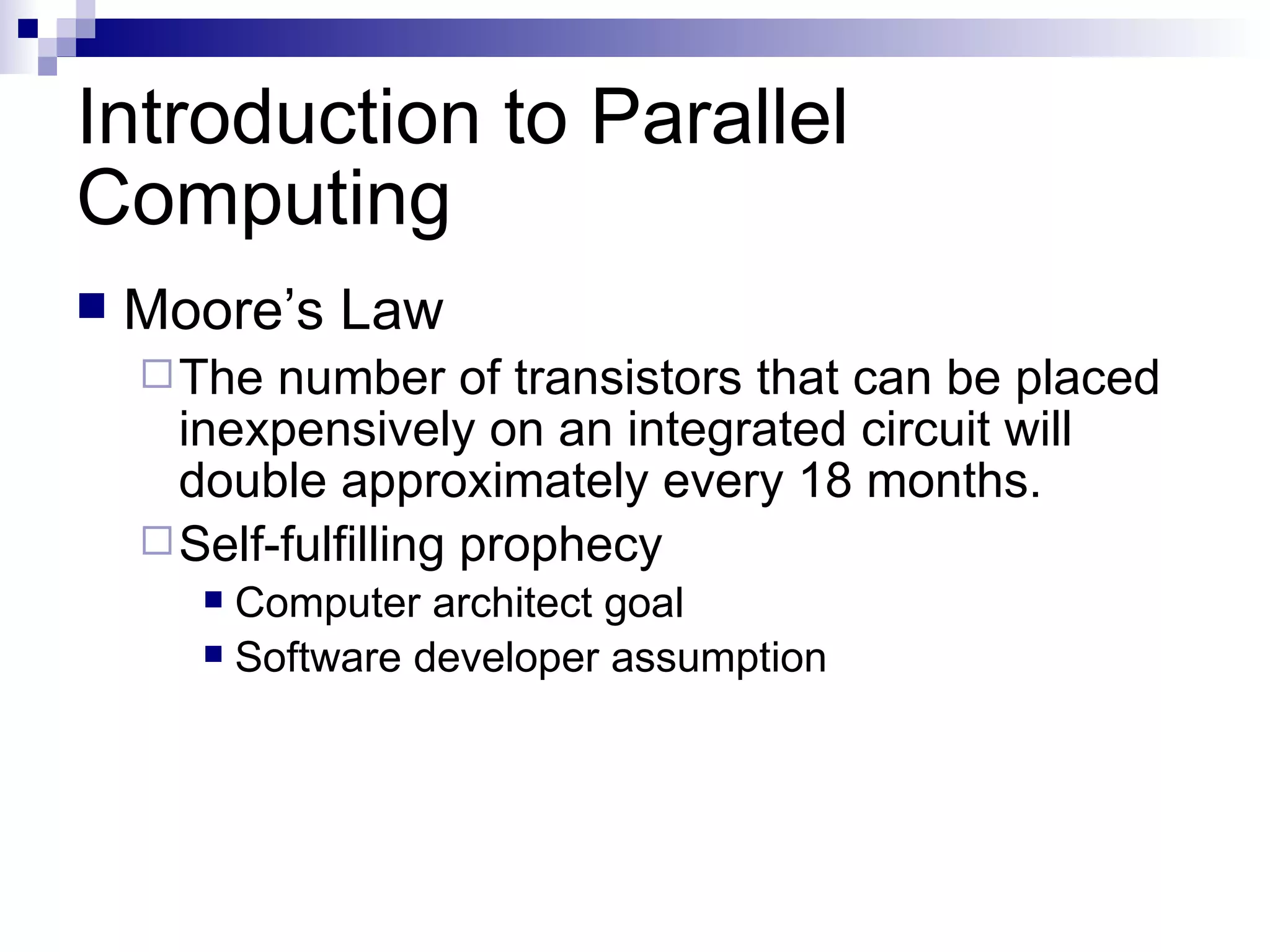 Introduction to Parallel Computing

Moore’s Law

The number of transistors that can be placed inexpensively on an integrated circuit will double approximately every 18 months.

Self-fulfilling prophecy

Computer architect goal

Software developer assumption